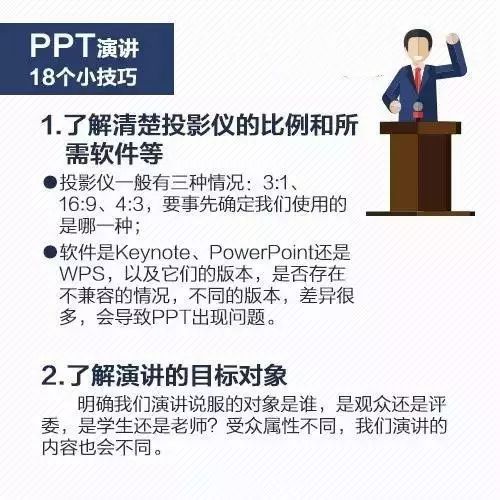 PPT演讲
18个小技巧

1.了解清楚投影仪的比例和所需软件等

●投影仪一般有三种情况：3:1、16:9、4:3，要事先确定我们使用的是哪一种；

●软件是Keynote、PowerPoint还是WPS，以及它们的版本，是否存在不兼容的情况，不同的版本，差异很多，会导致PPT出现问题。

2.了解演讲的目标对象

明确我们演讲说服的对象是谁，是观众还是评委，是学生还是老师？受众属性不同，我们演讲的内容也会不同。